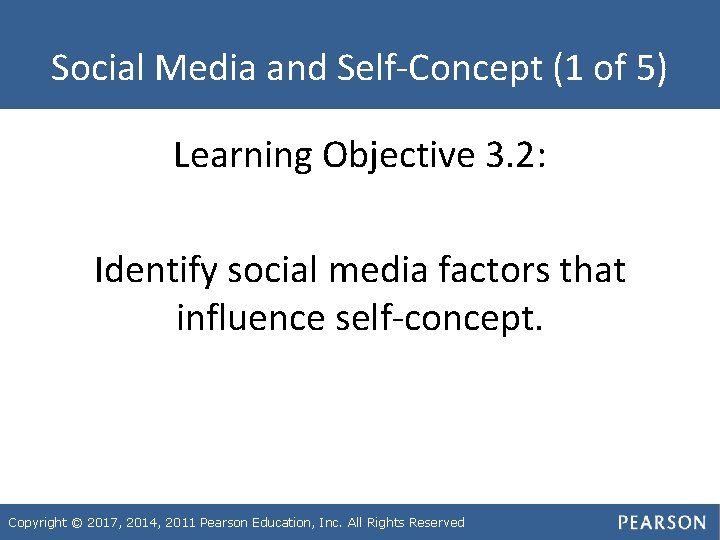 Social Media and Self-Concept (1 of 5)

Learning Objective 3.2:

Identify social media factors that influence self-concept.

Copyright © 2017, 2014, 2011 Pearson Education, Inc. All Rights Reserved

PEARSON